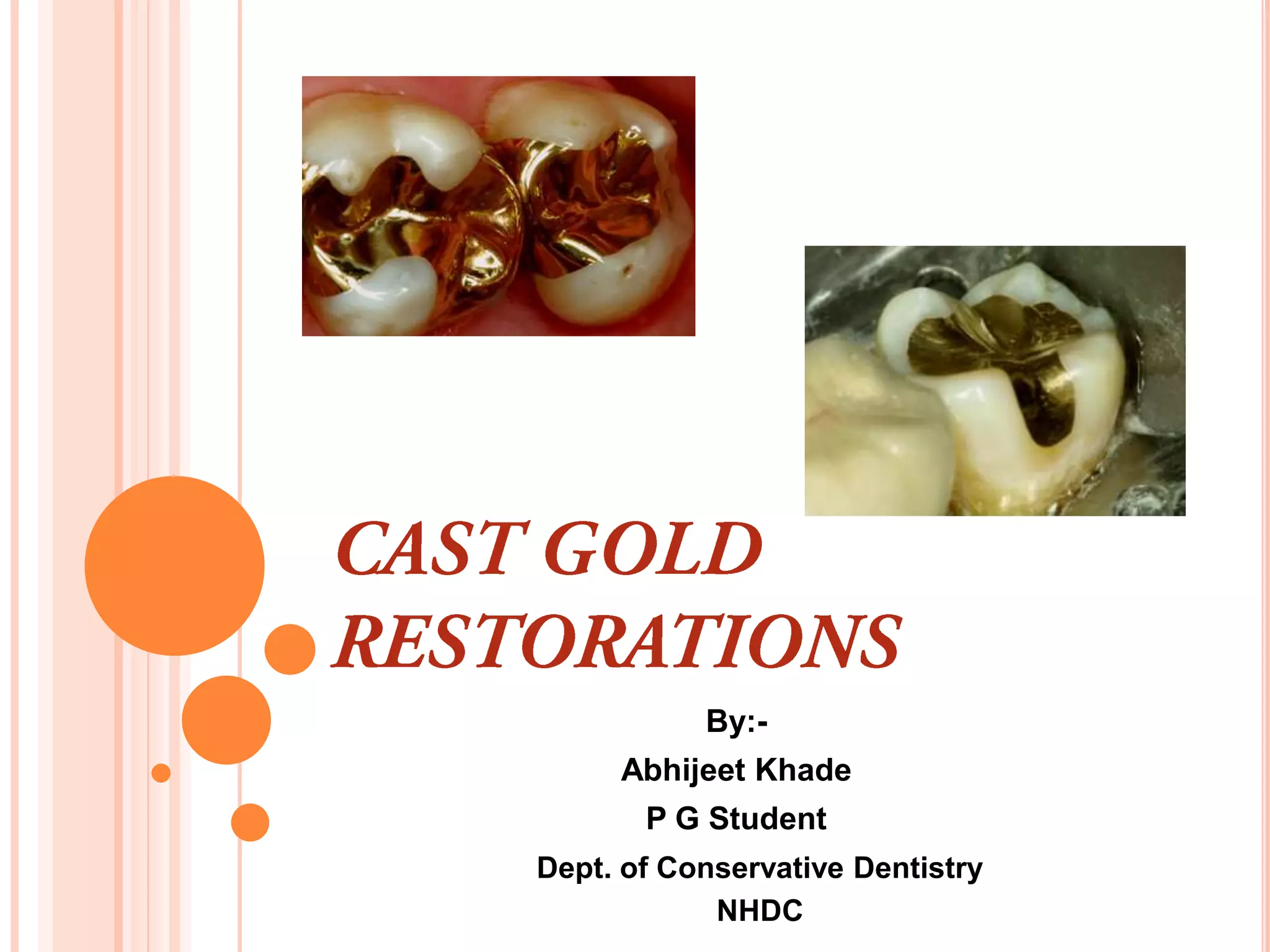 CAST GOLD RESTORATIONS

By:-
Abhijeet Khade
P G Student
Dept. of Conservative Dentistry
NHDC